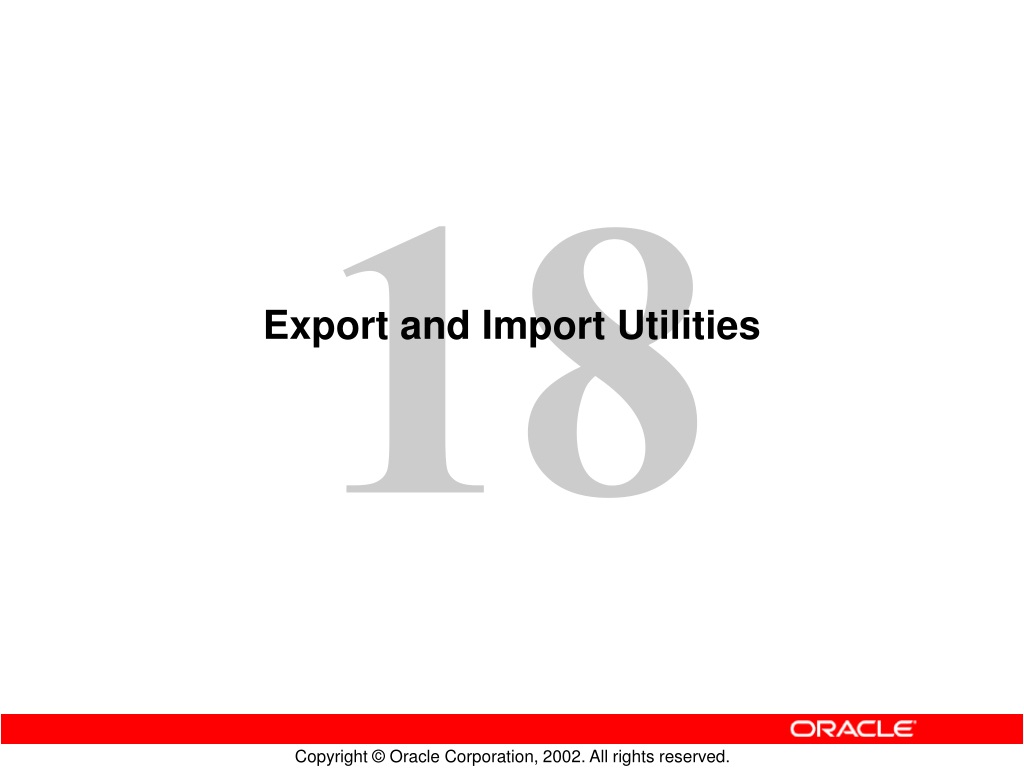 18

Export and Import Utilities

ORACLE

Copyright © Oracle Corporation, 2002. All rights reserved.